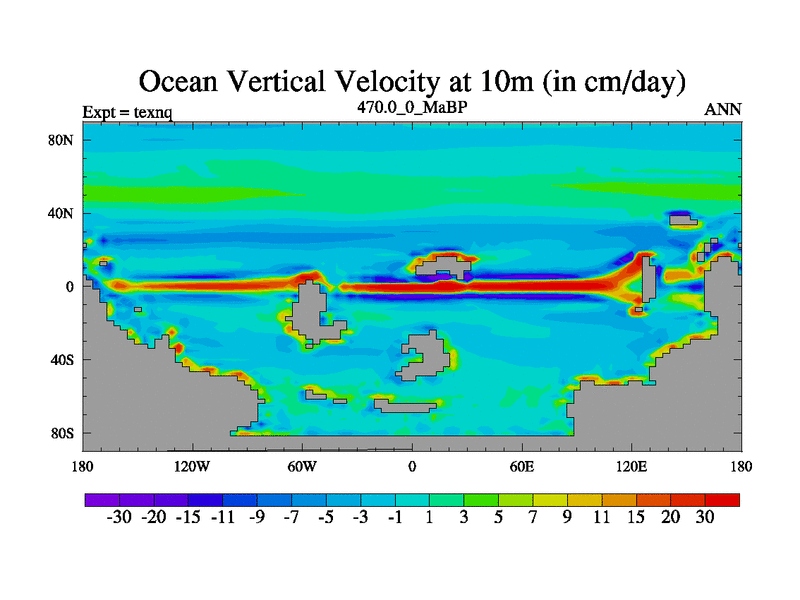 Ocean Vertical Velocity at 10m (in cm/day)

Expt = texnq
470.0_0_MaBP
ANN

80N
40N
0
40S
80S

180
120W
60W
0
60E
120E
180

-30 -20 -15 -11 -9 -7 -5 -3 -1 1 3 5 7 9 11 15 20 30